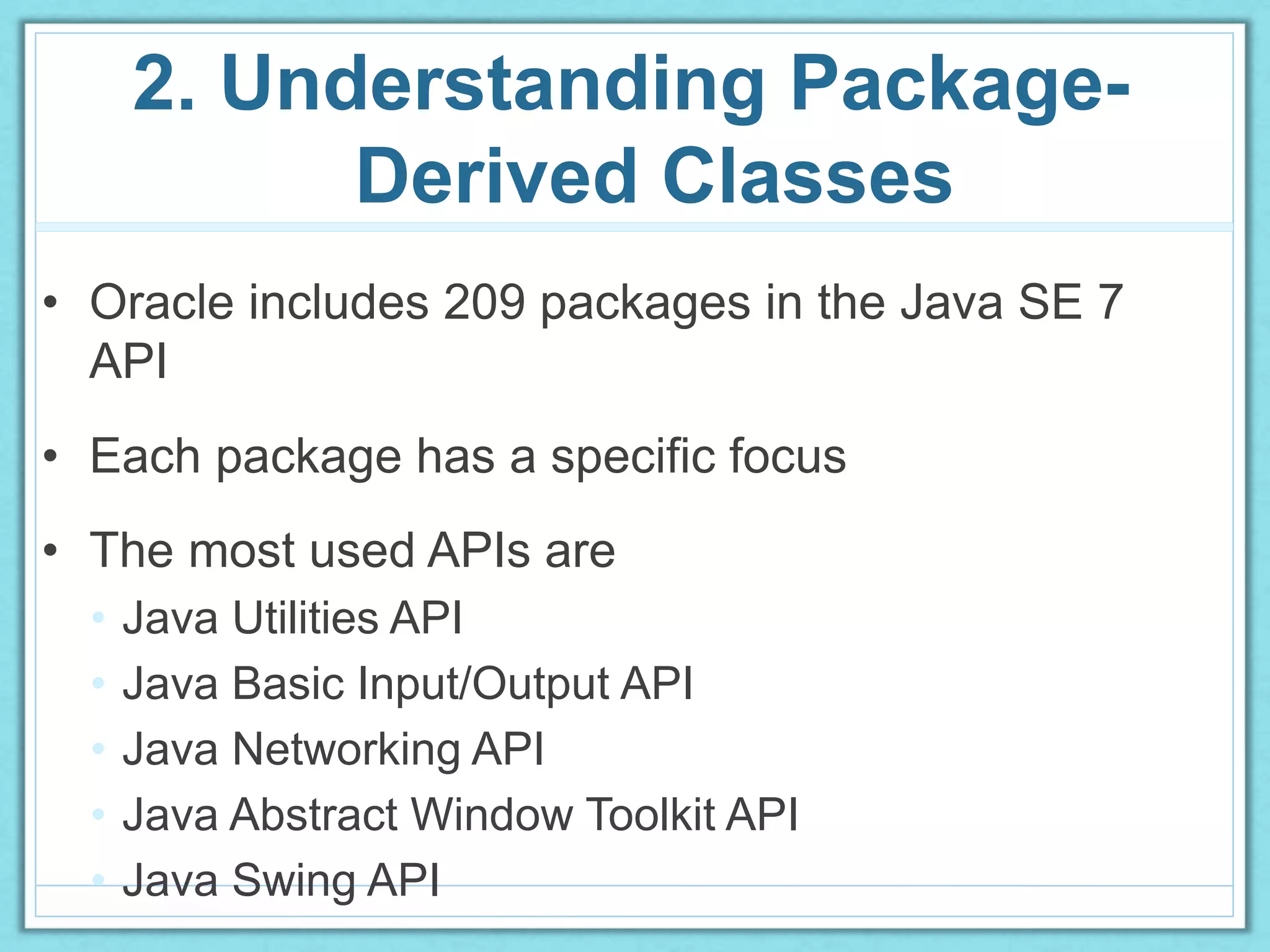 2. Understanding Package-Derived Classes

• Oracle includes 209 packages in the Java SE 7 API

• Each package has a specific focus

• The most used APIs are
  • Java Utilities API
  • Java Basic Input/Output API
  • Java Networking API
  • Java Abstract Window Toolkit API
  • Java Swing API